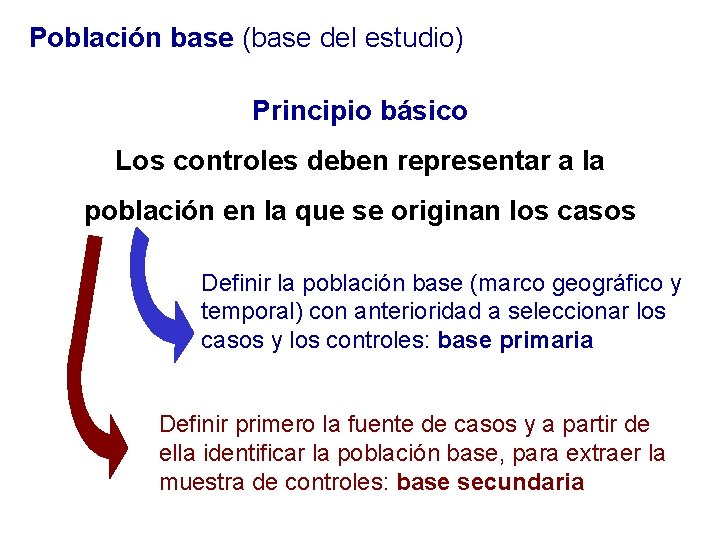 Población base (base del estudio)

Principio básico

Los controles deben representar a la población en la que se originan los casos

Definir la población base (marco geográfico y temporal) con anterioridad a seleccionar los casos y los controles: base primaria

Definir primero la fuente de casos y a partir de ella identificar la población base, para extraer la muestra de controles: base secundaria